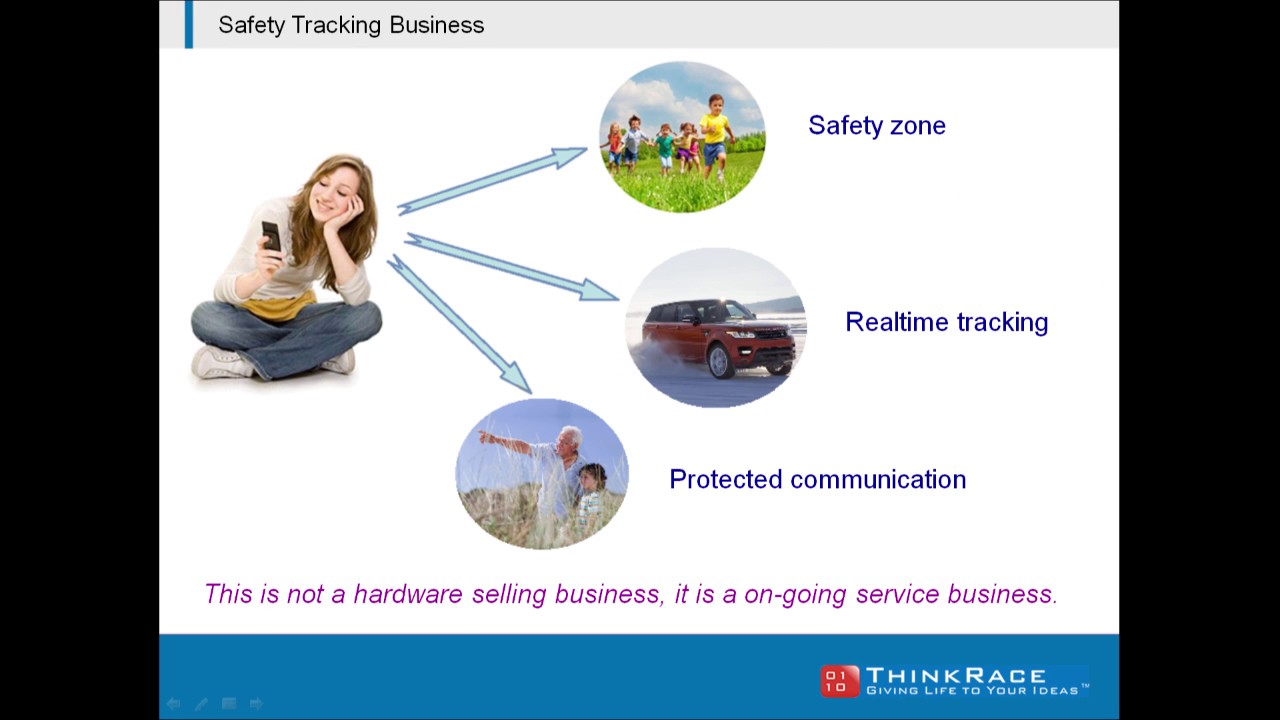 Safety Tracking Business

Safety zone

Realtime tracking

Protected communication

This is not a hardware selling business, it is a on-going service business.

01 10 THINKRACE
GIVING LIFE TO YOUR IDEAS™